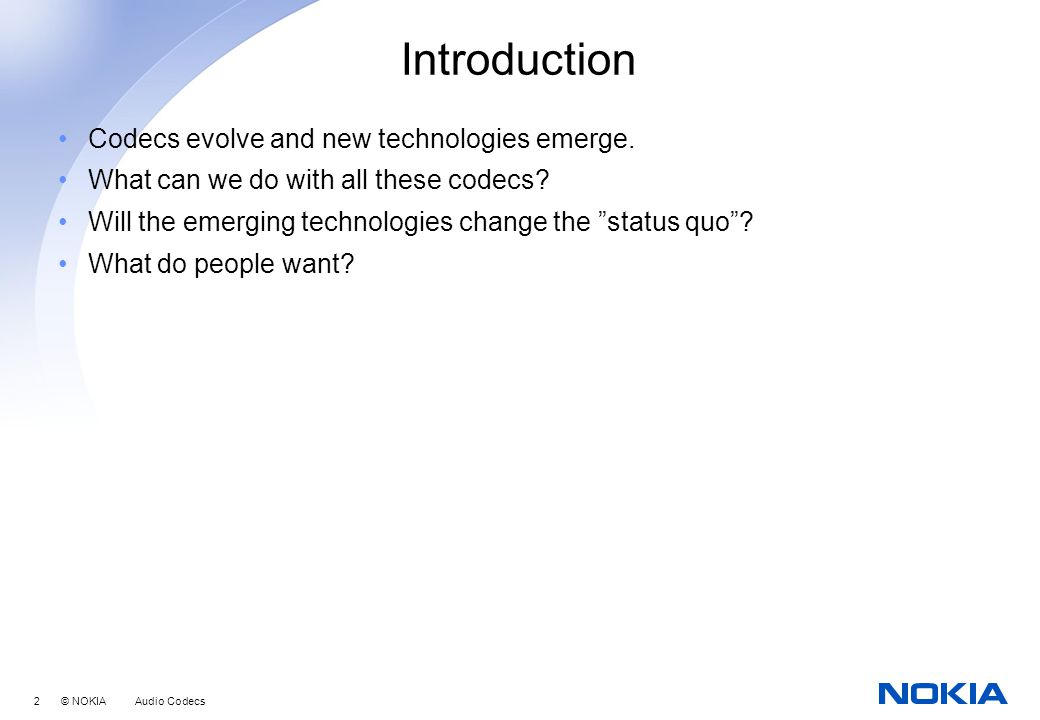 Introduction

• Codecs evolve and new technologies emerge.
• What can we do with all these codecs?
• Will the emerging technologies change the ”status quo”?
• What do people want?

2 © NOKIA Audio Codecs

NOKIA